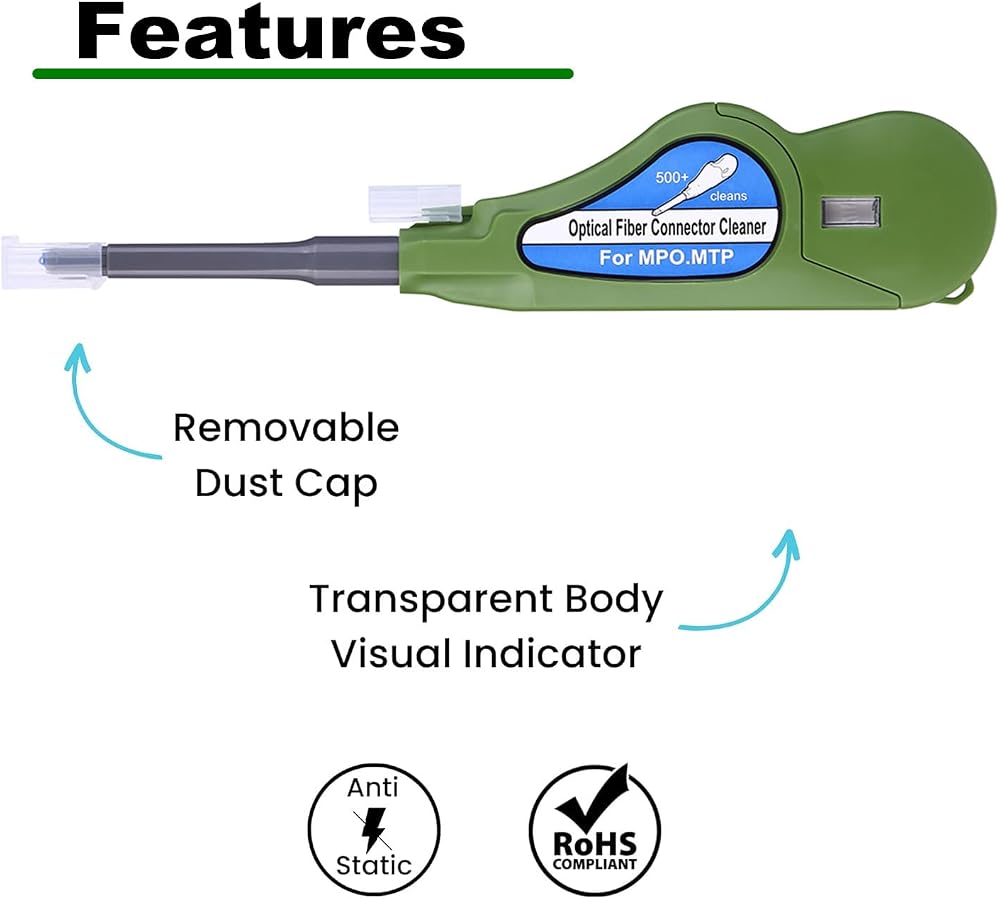 Features

500+ cleans

Optical Fiber Connector Cleaner

For MPO.MTP

Removable Dust Cap

Transparent Body Visual Indicator

Anti Static

RoHS COMPLIANT